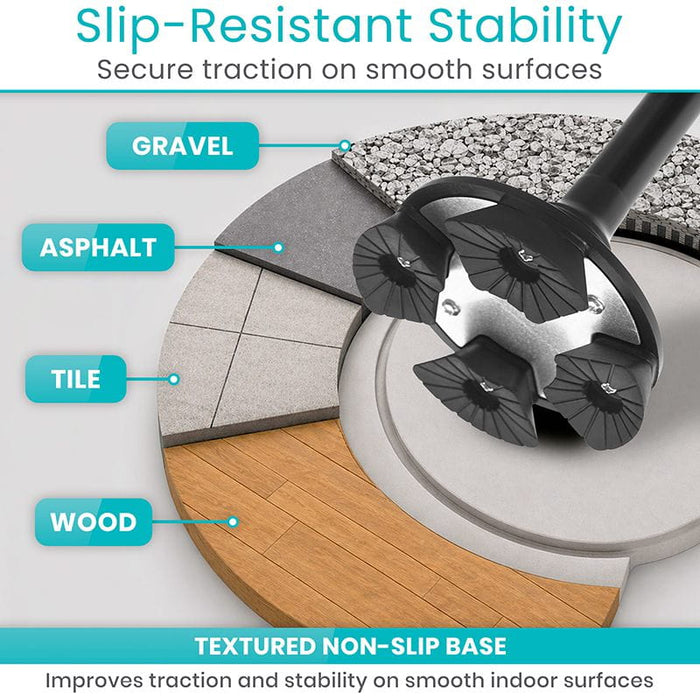 Slip-Resistant Stability
Secure traction on smooth surfaces

GRAVEL

ASPHALT

TILE

WOOD

TEXTURED NON-SLIP BASE
Improves traction and stability on smooth indoor surfaces